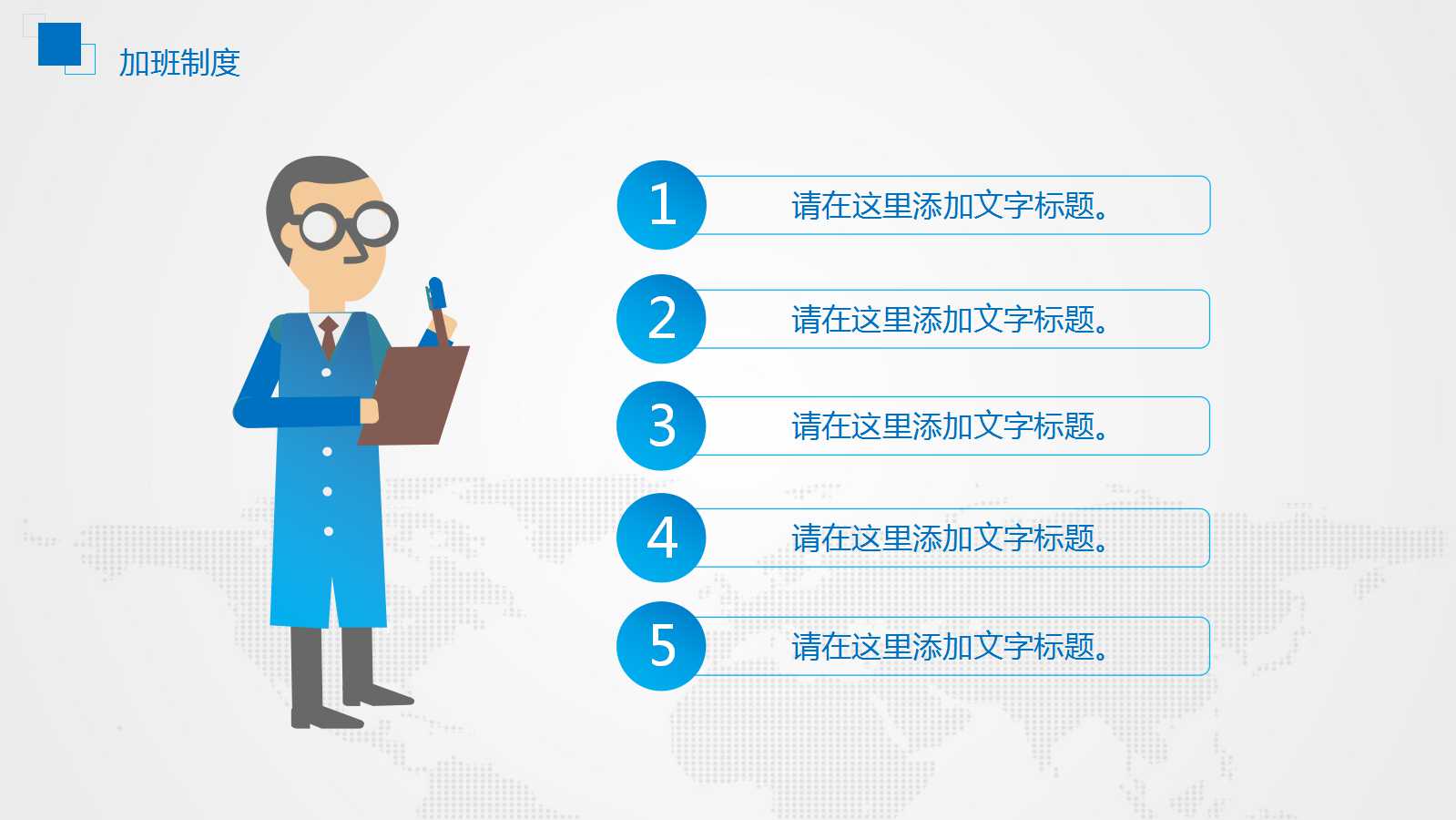 加班制度

1 请在这里添加文字标题。

2 请在这里添加文字标题。

3 请在这里添加文字标题。

4 请在这里添加文字标题。

5 请在这里添加文字标题。